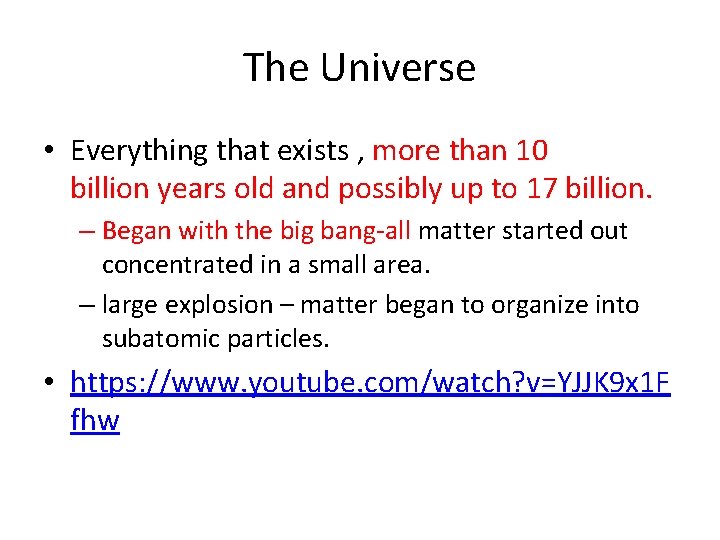 The Universe

• Everything that exists , more than 10 billion years old and possibly up to 17 billion.

– Began with the big bang-all matter started out concentrated in a small area.

– large explosion – matter began to organize into subatomic particles.

• https://www.youtube.com/watch?v=YJJK9x1Ffhw